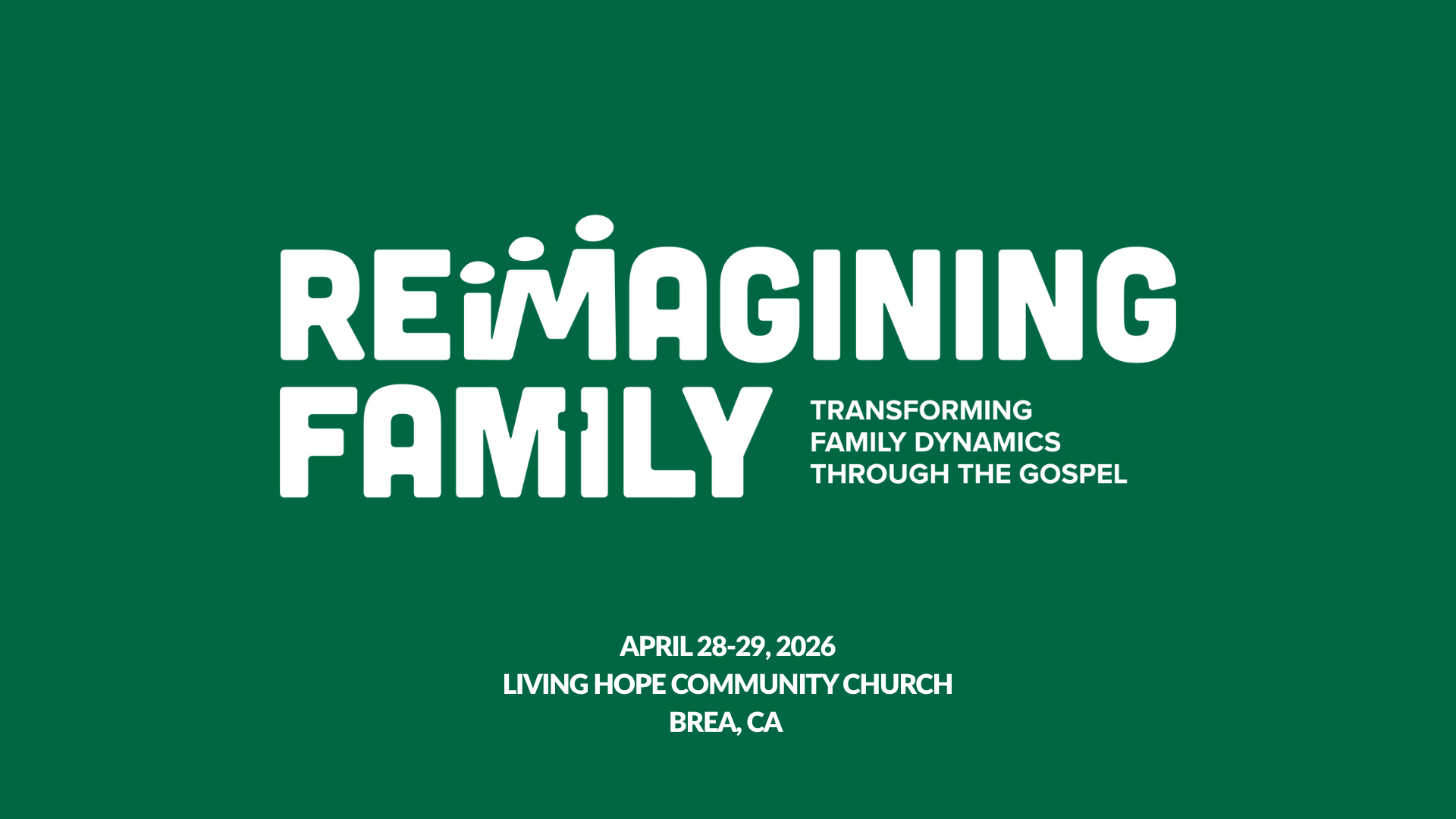 REIMAGINING
FAMILY

TRANSFORMING
FAMILY DYNAMICS
THROUGH THE GOSPEL

APRIL 28-29, 2026
LIVING HOPE COMMUNITY CHURCH
BREA, CA